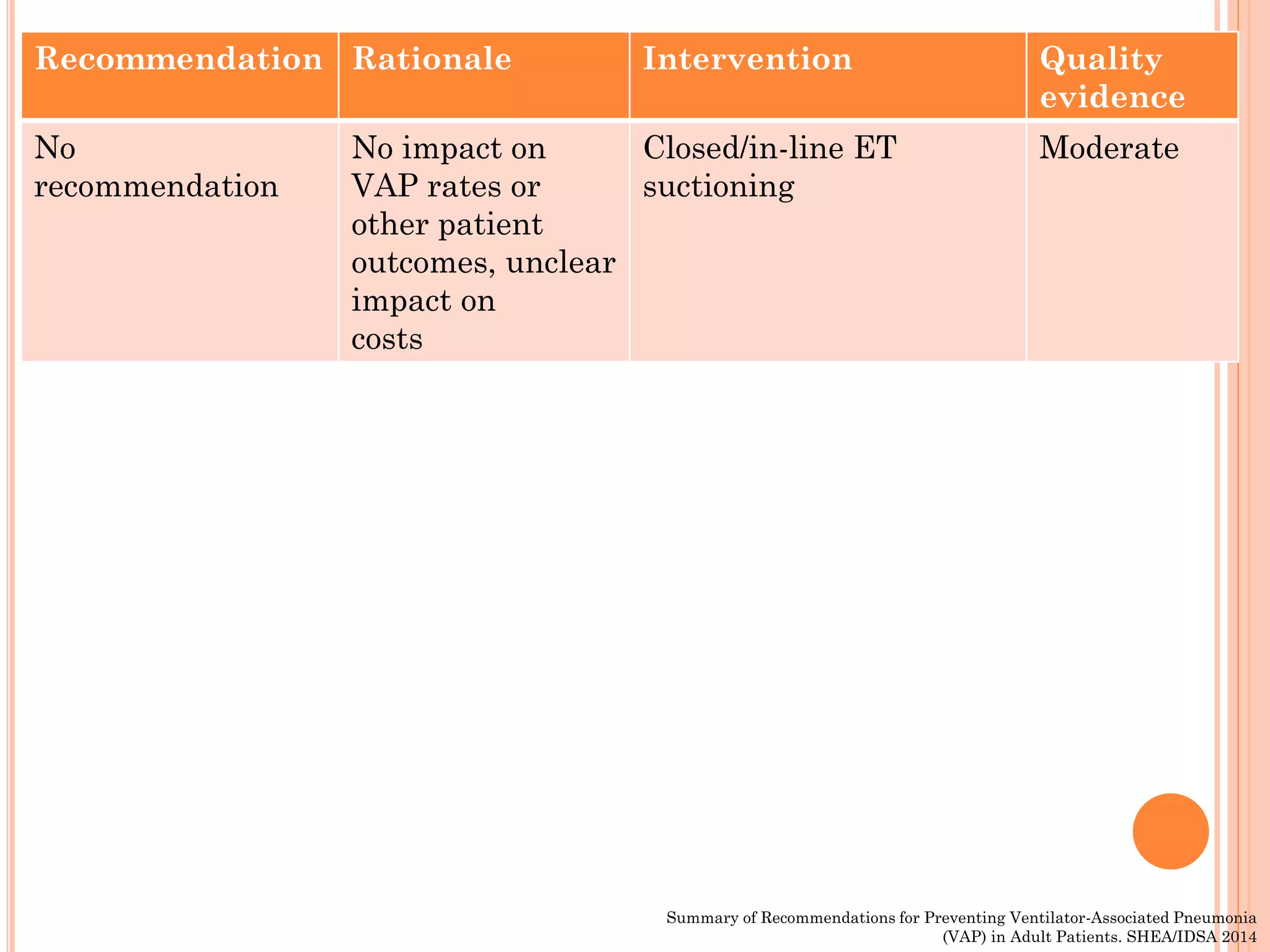 | Recommendation | Rationale | Intervention | Quality evidence |
|---|---|---|---|
| No recommendation | No impact on VAP rates or other patient outcomes, unclear impact on costs | Closed/in-line ET suctioning | Moderate |

Summary of Recommendations for Preventing Ventilator-Associated Pneumonia (VAP) in Adult Patients. SHEA/IDSA 2014